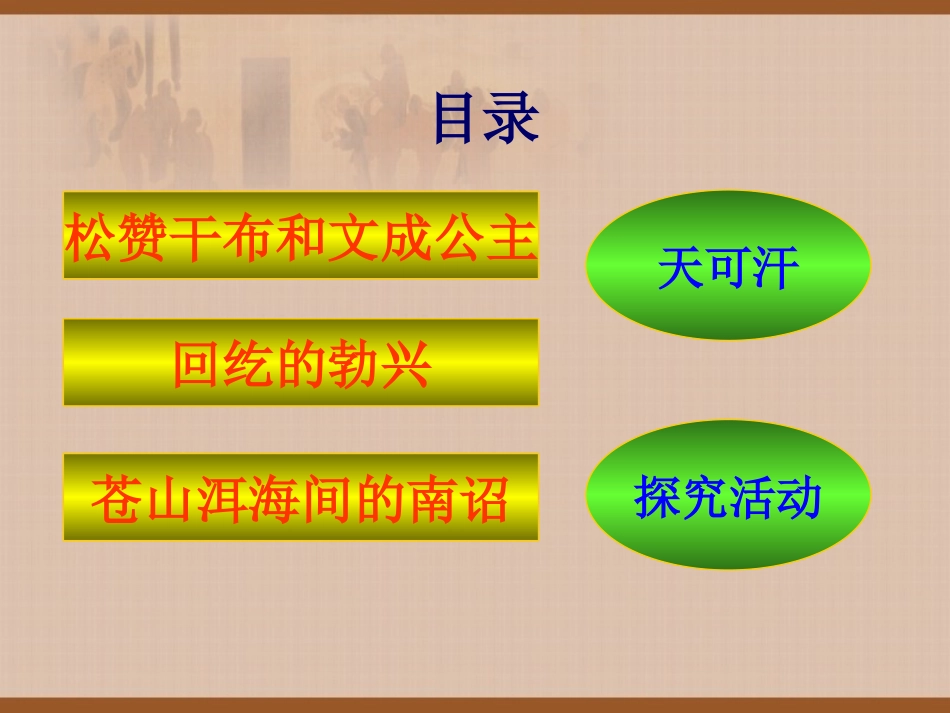 目录

松赞干布和文成公主

回纥的勃兴

苍山洱海间的南诏

天可汗

探究活动